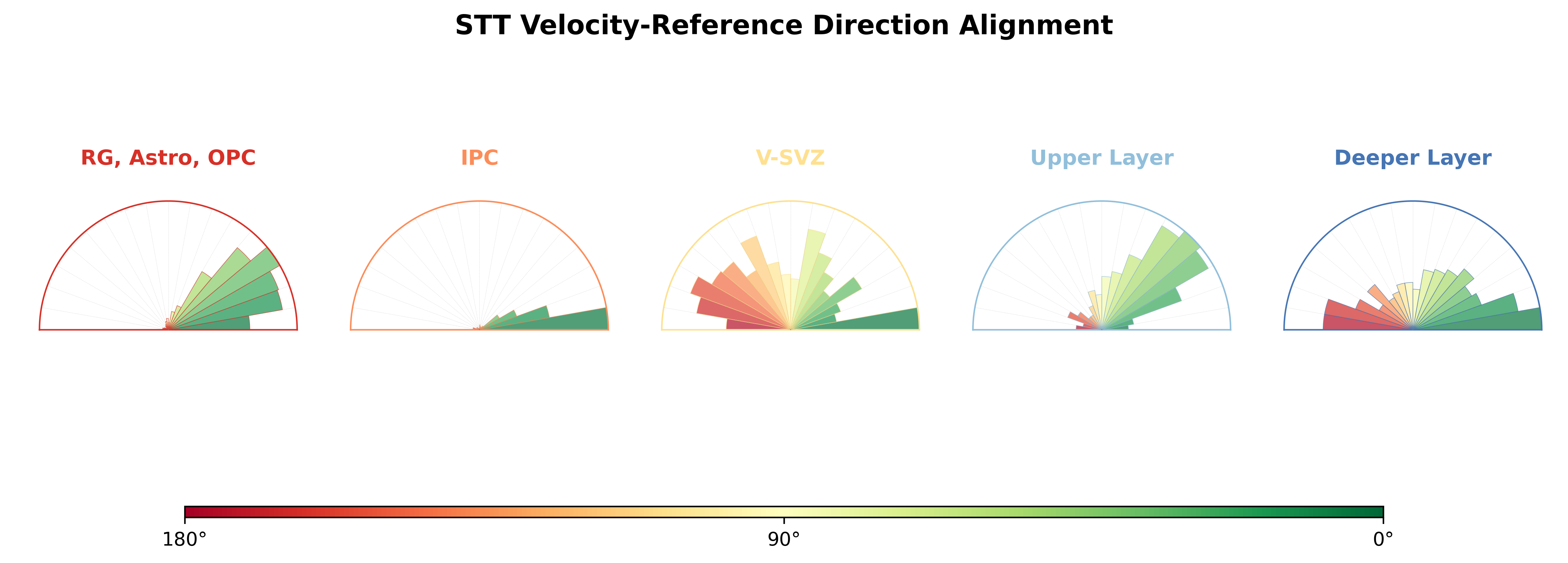 STT Velocity-Reference Direction Alignment

RG, Astro, OPC

IPC

V-SVZ

Upper Layer

Deeper Layer

180°

90°

0°